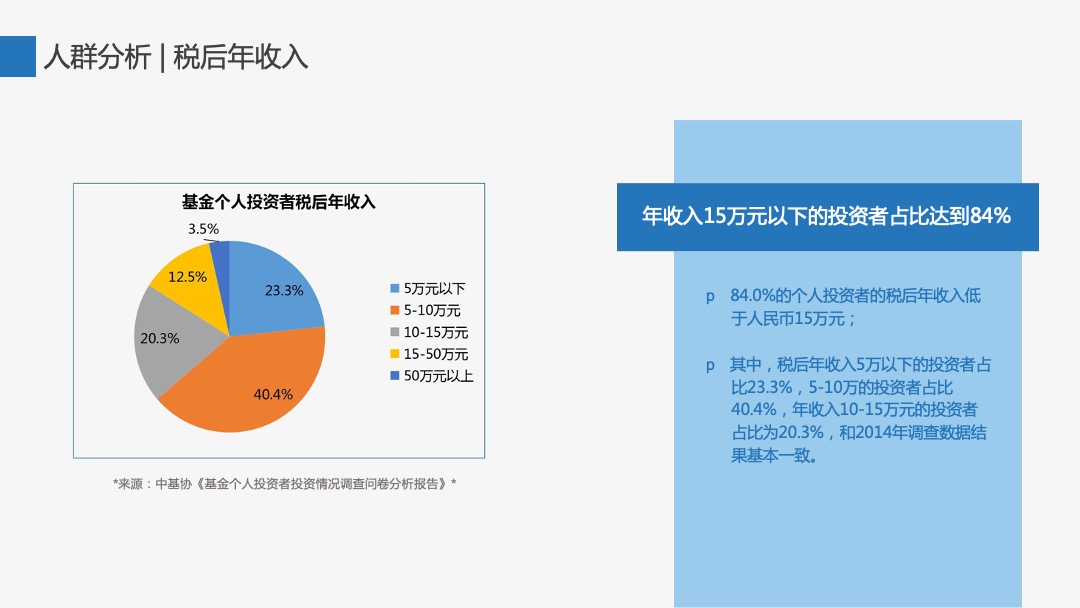 人群分析 | 税后年收入

基金个人投资者税后年收入

3.5%
12.5%
23.3%
20.3%
40.4%

5万元以下
5-10万元
10-15万元
15-50万元
50万元以上

*来源：中基协《基金个人投资者投资情况调查问卷分析报告》*

年收入15万元以下的投资者占比达到84%

p 84.0%的个人投资者的税后年收入低于人民币15万元；

p 其中，税后年收入5万以下的投资者占比23.3%，5-10万的投资者占比40.4%，年收入10-15万元的投资者占比为20.3%，和2014年调查数据结果基本一致。